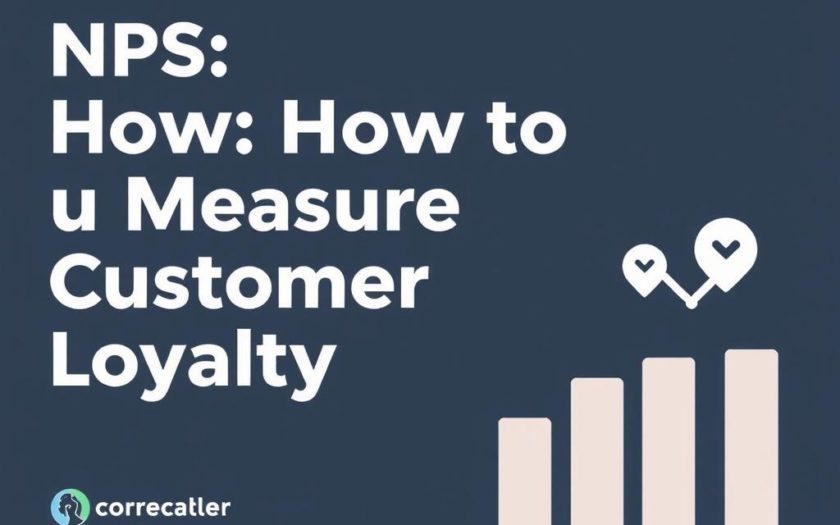 NPS:
How: How to
u Measure
Customer
Loyalty

correcatler